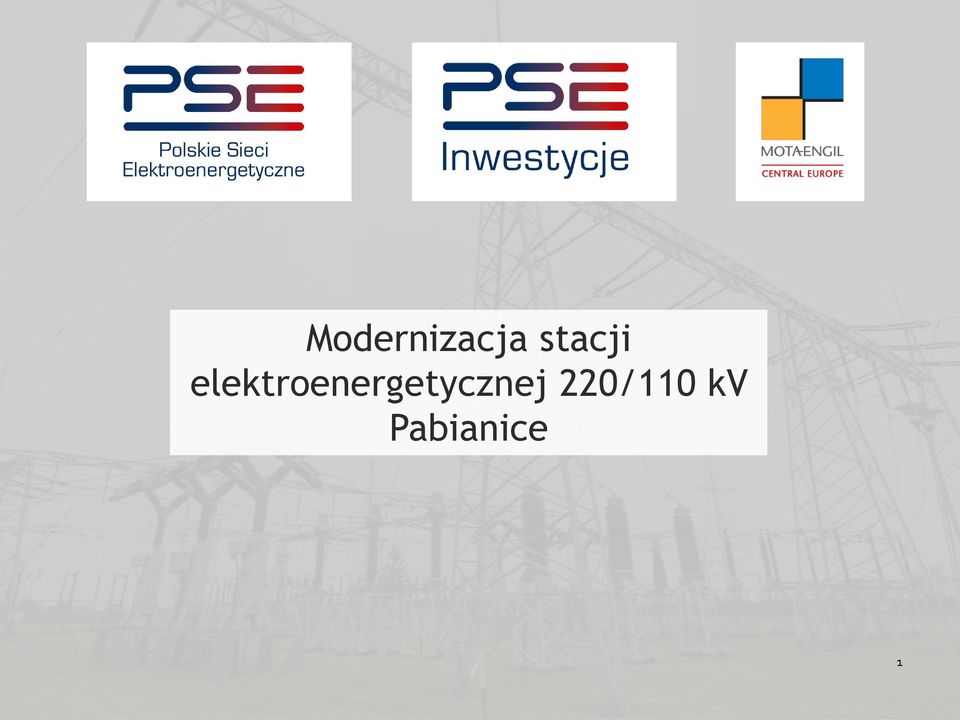 PSE
Polskie Sieci Elektroenergetyczne

PSE
Inwestycje

MOTA-ENGIL
CENTRAL EUROPE

Modernizacja stacji elektroenergetycznej 220/110 kV Pabianice

1